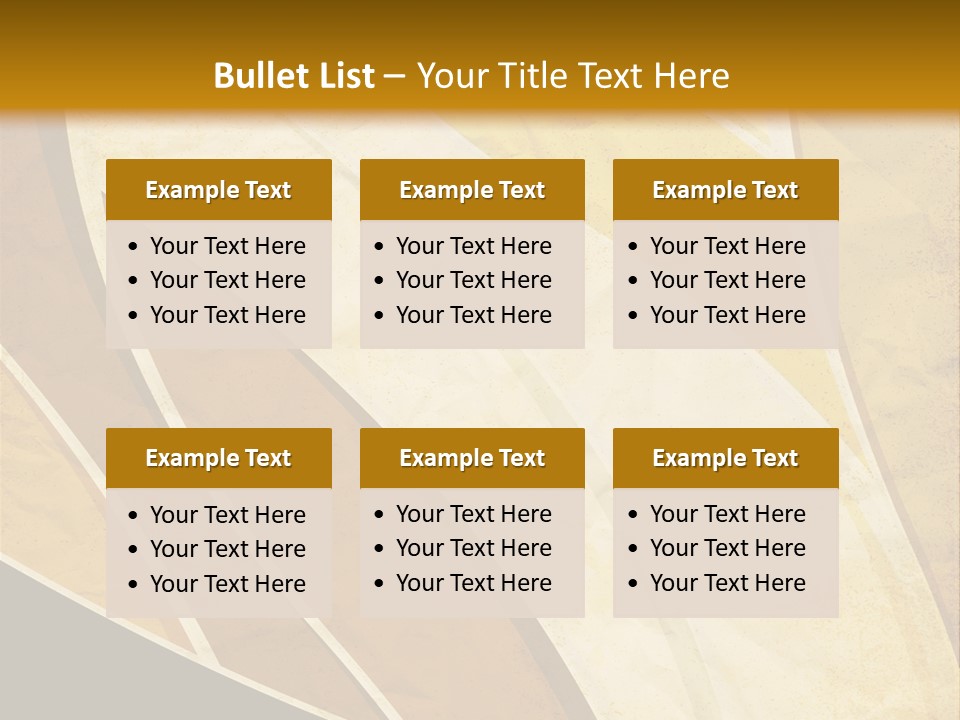 Bullet List – Your Title Text Here

Example Text
• Your Text Here
• Your Text Here
• Your Text Here

Example Text
• Your Text Here
• Your Text Here
• Your Text Here

Example Text
• Your Text Here
• Your Text Here
• Your Text Here

Example Text
• Your Text Here
• Your Text Here
• Your Text Here

Example Text
• Your Text Here
• Your Text Here
• Your Text Here

Example Text
• Your Text Here
• Your Text Here
• Your Text Here